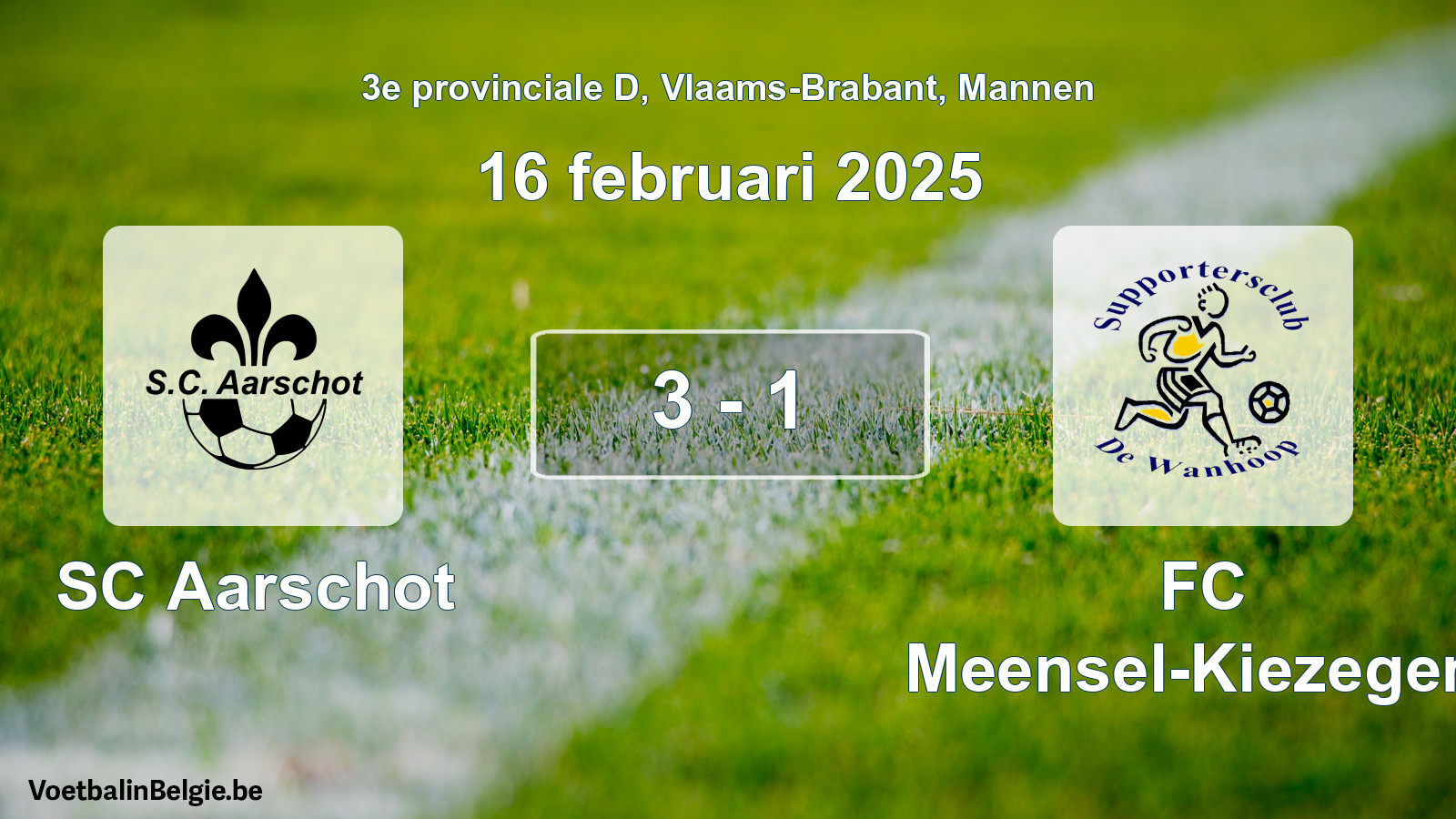 3e provinciale D, Vlaams-Brabant, Mannen

16 februari 2025

S.C. Aarschot

3 - 1

Supportersclub De Wanhoop

SC Aarschot

FC Meensel-Kiezeger

VoetbalinBelgie.be